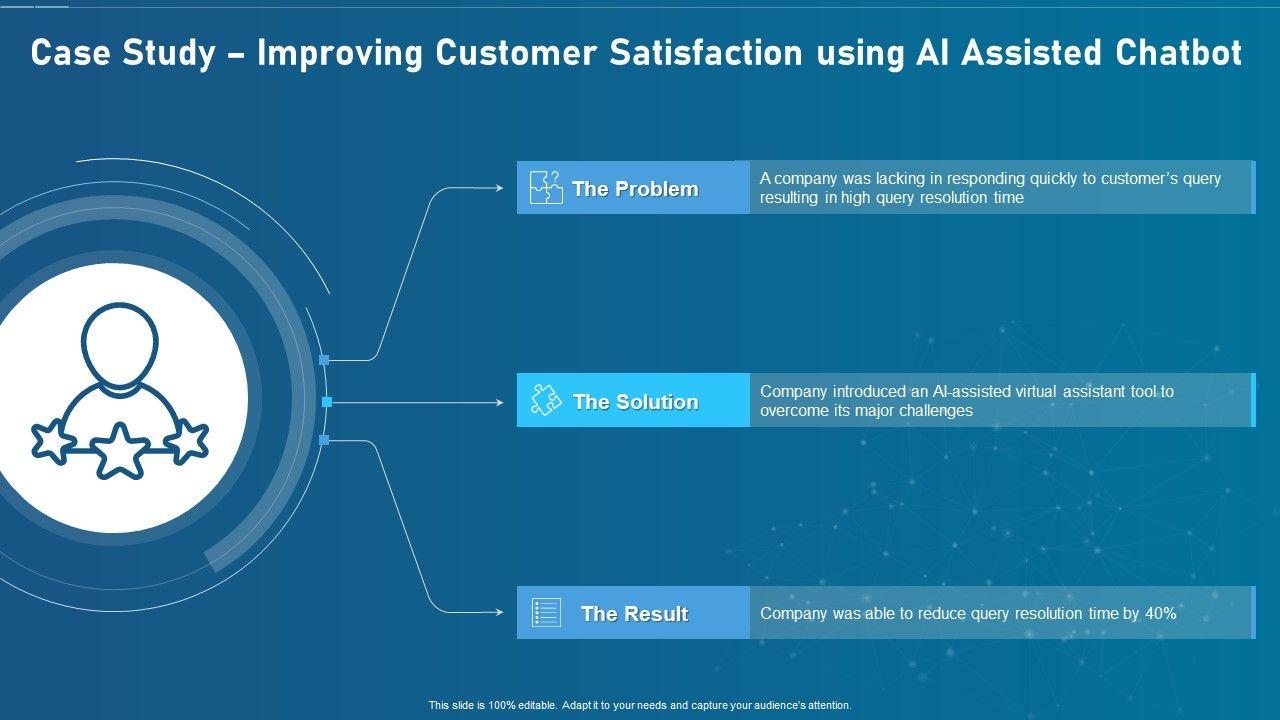 Case Study – Improving Customer Satisfaction using AI Assisted Chatbot

The Problem

A company was lacking in responding quickly to customer's query resulting in high query resolution time

The Solution

Company introduced an AI-assisted virtual assistant tool to overcome its major challenges

The Result

Company was able to reduce query resolution time by 40%

This slide is 100% editable. Adapt it to your needs and capture your audience's attention.